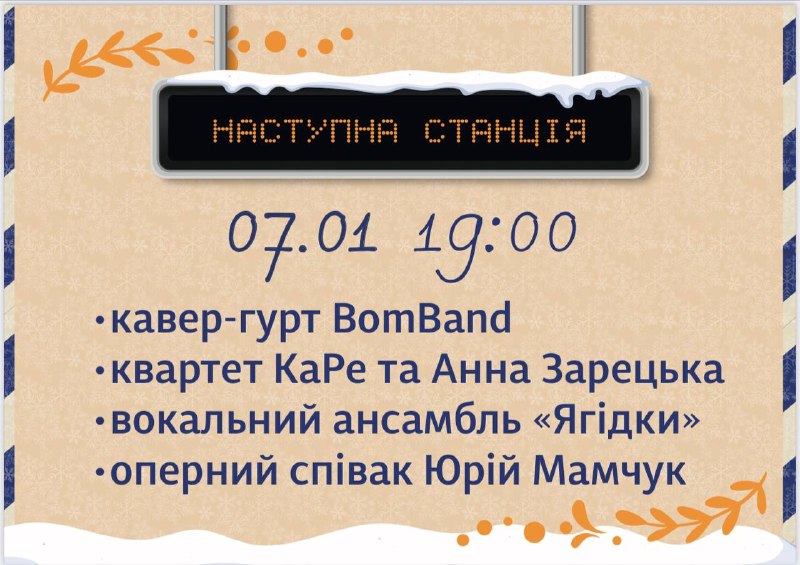 НАСТУПНА СТАНЦІЯ

07.01 19:00

•кавер-гурт BomBand
•квартет КаРе та Анна Зарецька
•вокальний ансамбль «Ягідки»
•оперний співак Юрій Мамчук